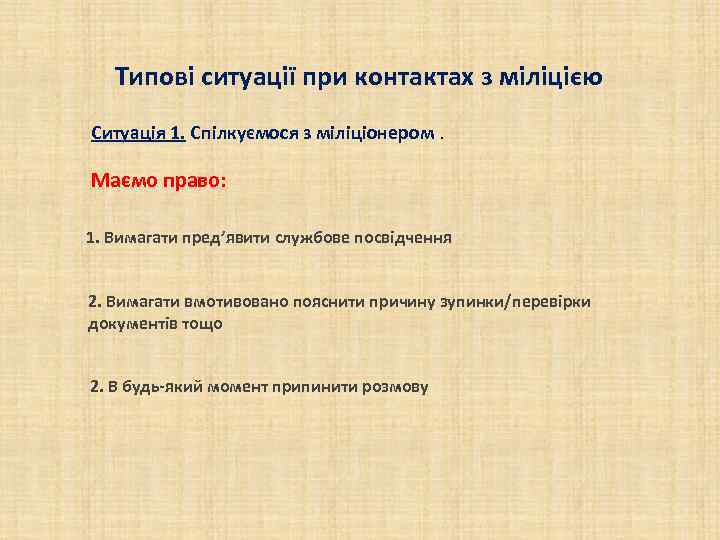 Типові ситуації при контактах з міліцією

Ситуація 1. Спілкуємося з міліціонером .

Маємо право:

1. Вимагати пред'явити службове посвідчення

2. Вимагати вмотивовано пояснити причину зупинки/перевірки документів тощо

2. В будь-який момент припинити розмову